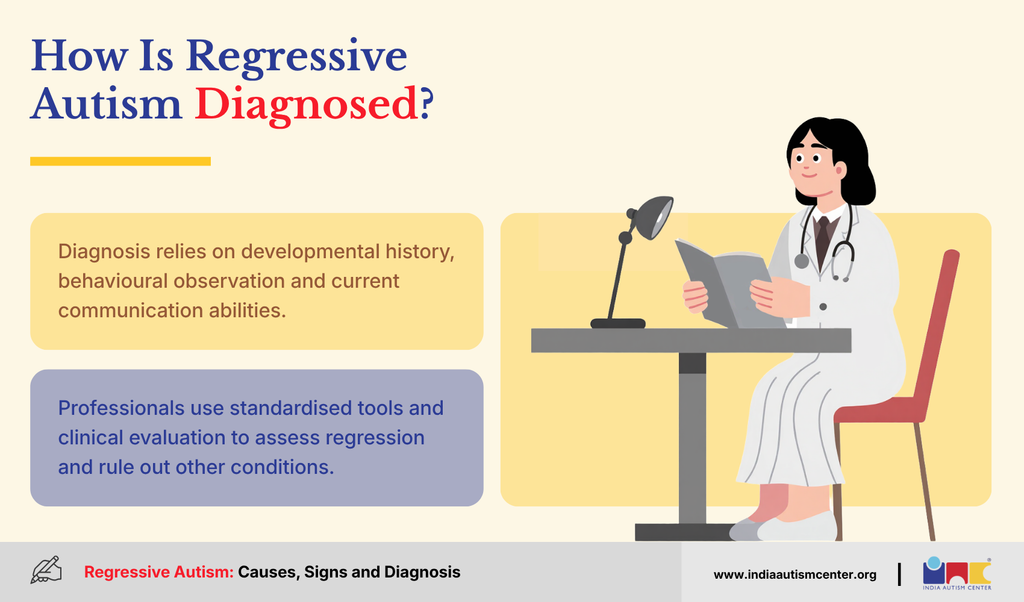 How Is Regressive Autism Diagnosed?

Diagnosis relies on developmental history, behavioural observation and current communication abilities.

Professionals use standardised tools and clinical evaluation to assess regression and rule out other conditions.

Regressive Autism: Causes, Signs and Diagnosis

www.indiaautismcenter.org

INDIA AUTISM CENTER